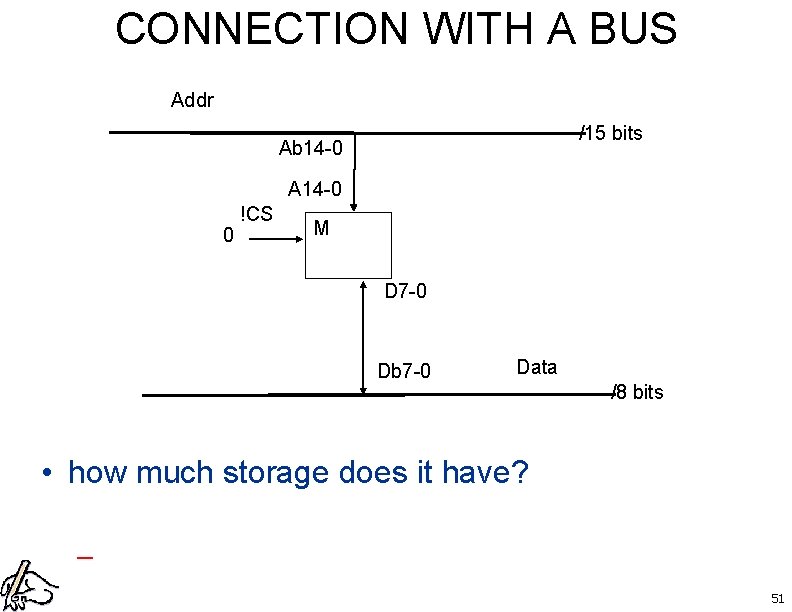 CONNECTION WITH A BUS

Addr

/15 bits

Ab14-0

A14-0

!CS

0

M

D7-0

Db7-0

Data

/8 bits

• how much storage does it have?

–

51